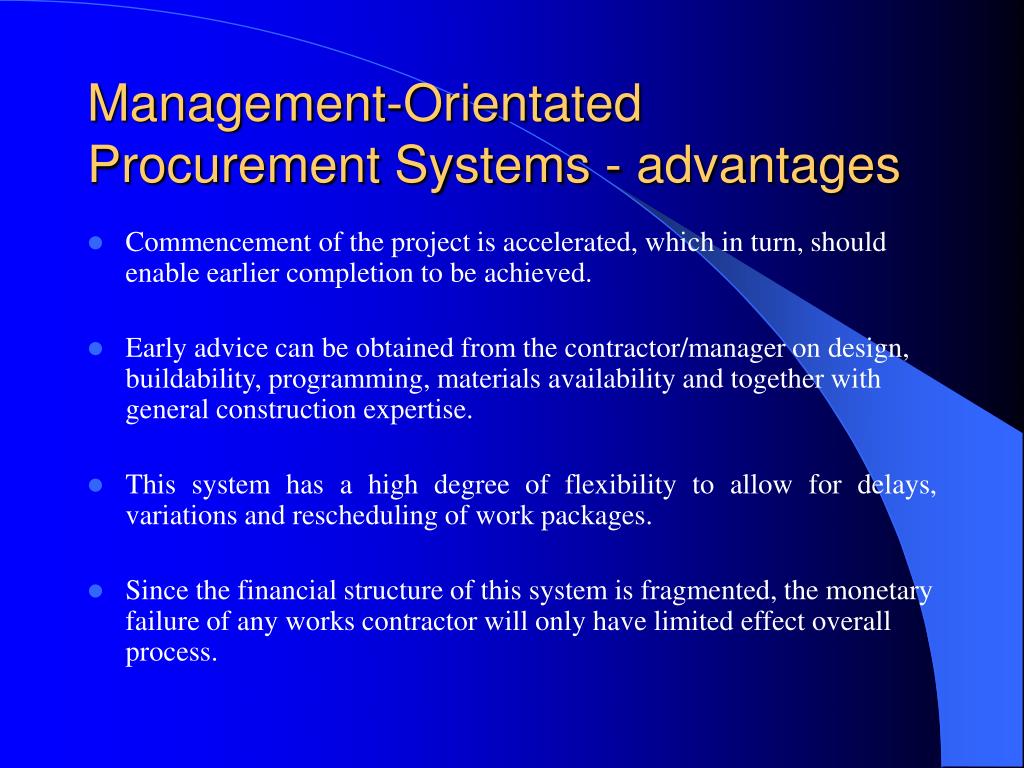 Management-Orientated Procurement Systems - advantages

- Commencement of the project is accelerated, which in turn, should enable earlier completion to be achieved.

- Early advice can be obtained from the contractor/manager on design, buildability, programming, materials availability and together with general construction expertise.

- This system has a high degree of flexibility to allow for delays, variations and rescheduling of work packages.

- Since the financial structure of this system is fragmented, the monetary failure of any works contractor will only have limited effect overall process.